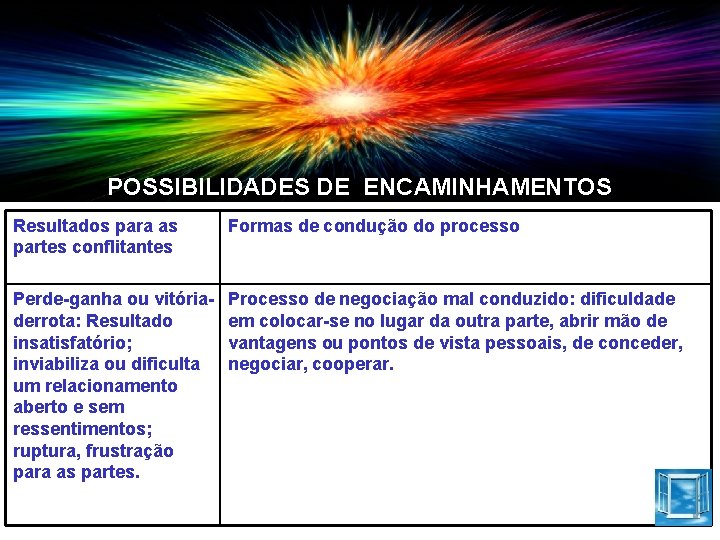 POSSIBILIDADES DE ENCAMINHAMENTOS

| Resultados para as partes conflitantes | Formas de condução do processo |
|---|---|
| Perde-ganha ou vitória-derrota: Resultado insatisfatório; inviabiliza ou dificulta um relacionamento aberto e sem ressentimentos; ruptura, frustração para as partes. | Processo de negociação mal conduzido: dificuldade em colocar-se no lugar da outra parte, abrir mão de vantagens ou pontos de vista pessoais, de conceder, negociar, cooperar. |